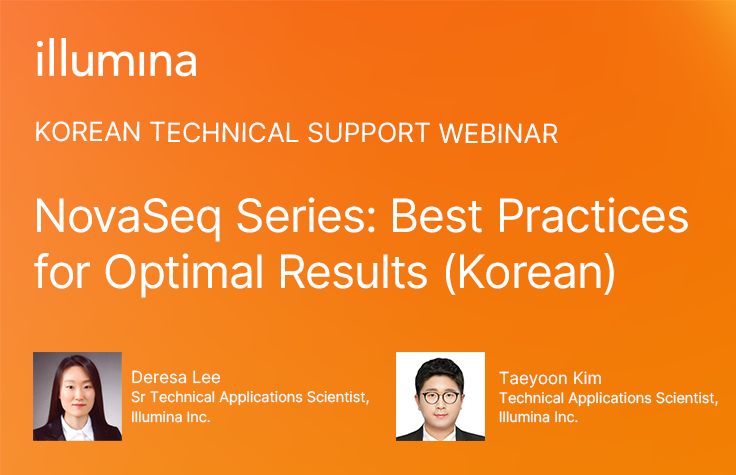 illumina

KOREAN TECHNICAL SUPPORT WEBINAR

NovaSeq Series: Best Practices for Optimal Results (Korean)

Deresa Lee
Sr Technical Applications Scientist, Illumina Inc.

Taeyoon Kim
Technical Applications Scientist, Illumina Inc.